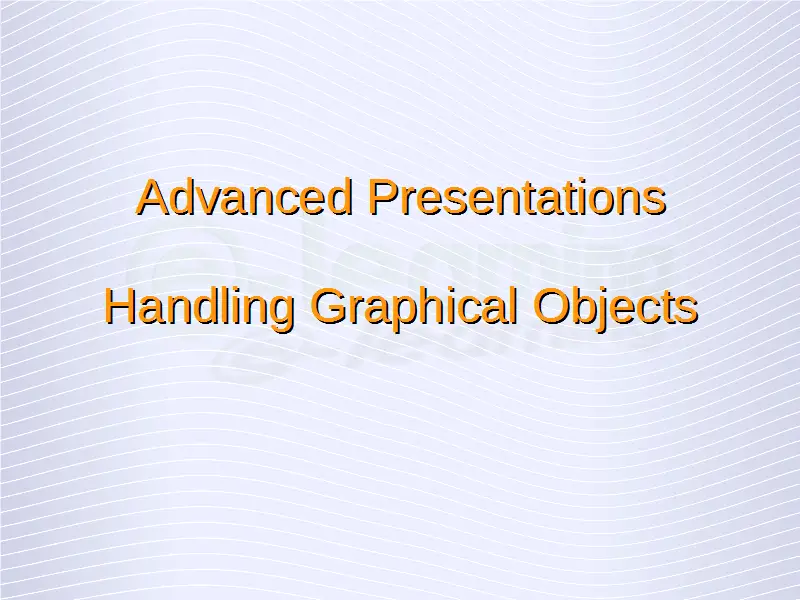 Advanced Presentations

Handling Graphical Objects